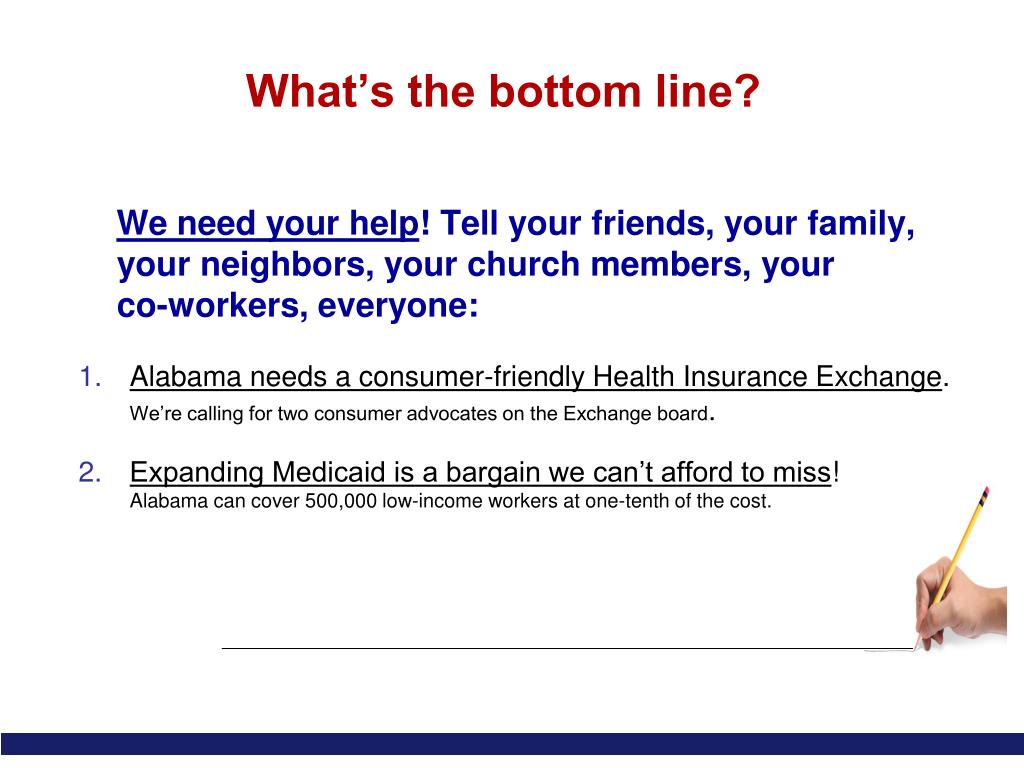 What’s the bottom line?

We need your help! Tell your friends, your family, your neighbors, your church members, your co-workers, everyone:

1. Alabama needs a consumer-friendly Health Insurance Exchange. We’re calling for two consumer advocates on the Exchange board.

2. Expanding Medicaid is a bargain we can’t afford to miss! Alabama can cover 500,000 low-income workers at one-tenth of the cost.